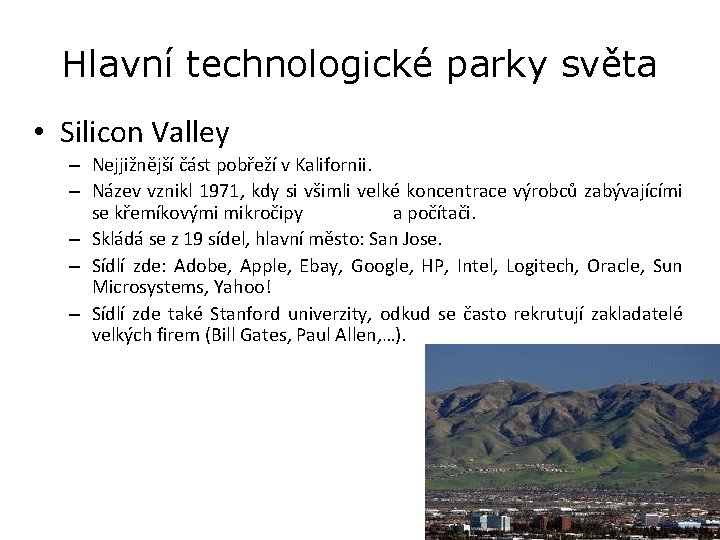 Hlavní technologické parky světa

• Silicon Valley

– Nejjižnější část pobřeží v Kalifornii.

– Název vznikl 1971, kdy si všimli velké koncentrace výrobců zabývajícími se křemíkovými mikročipy a počítači.

– Skládá se z 19 sídel, hlavní město: San Jose.

– Sídlí zde: Adobe, Apple, Ebay, Google, HP, Intel, Logitech, Oracle, Sun Microsystems, Yahoo!

– Sídlí zde také Stanford univerzity, odkud se často rekrutují zakladatelé velkých firem (Bill Gates, Paul Allen,…).